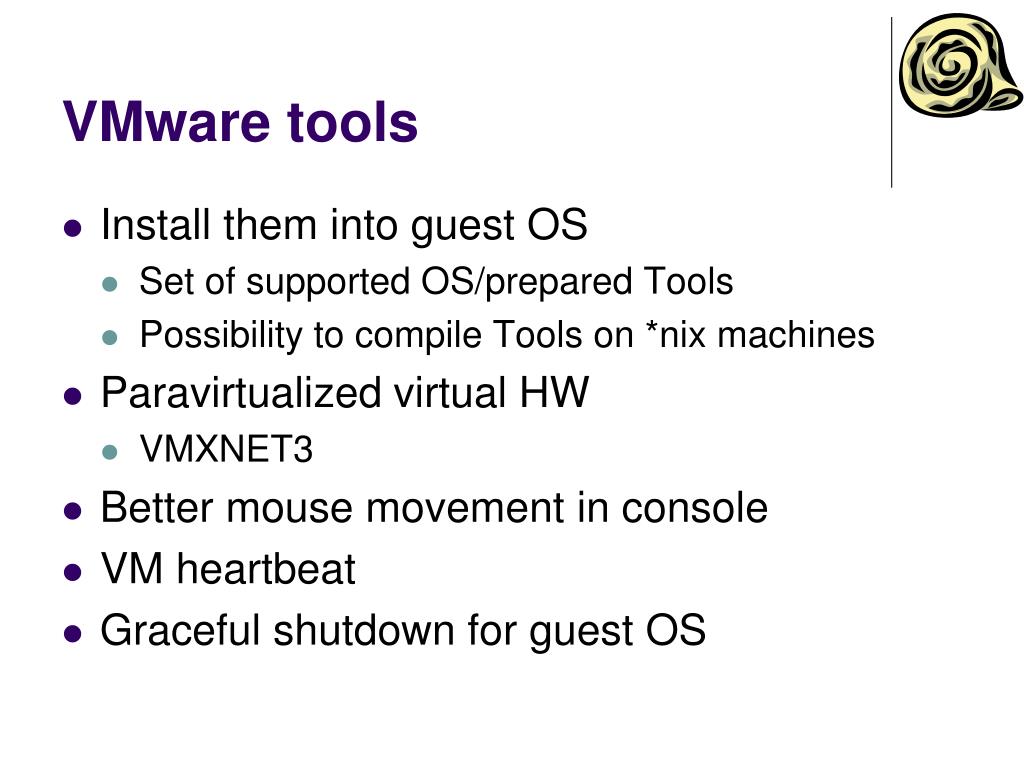 VMware tools

- Install them into guest OS
  - Set of supported OS/prepared Tools
  - Possibility to compile Tools on *nix machines
- Paravirtualized virtual HW
  - VMXNET3
- Better mouse movement in console
- VM heartbeat
- Graceful shutdown for guest OS